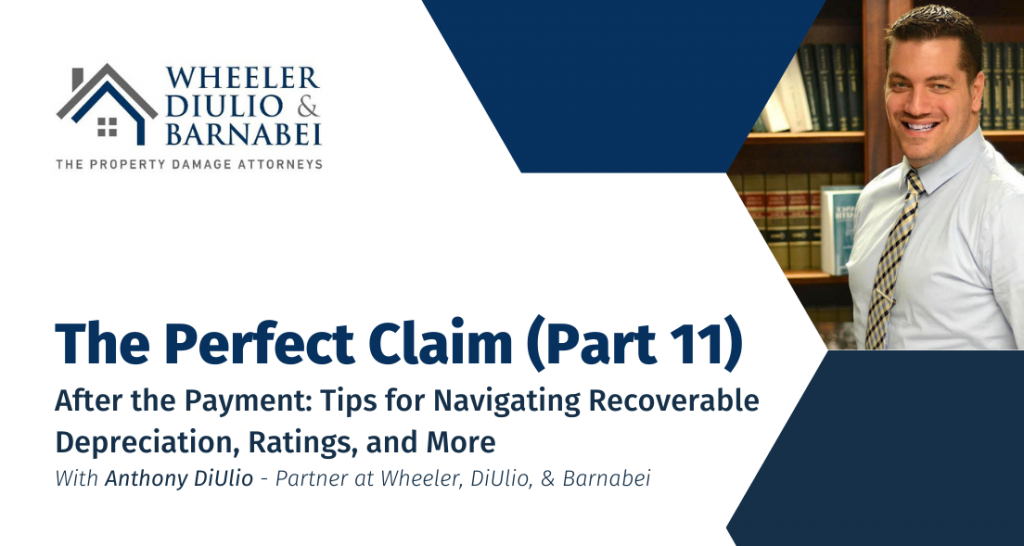 WHEELER DIULIO & BARNABEI

THE PROPERTY DAMAGE ATTORNEYS

The Perfect Claim (Part 11)

After the Payment: Tips for Navigating Recoverable Depreciation, Ratings, and More

With Anthony DiUlio - Partner at Wheeler, DiUlio, & Barnabei